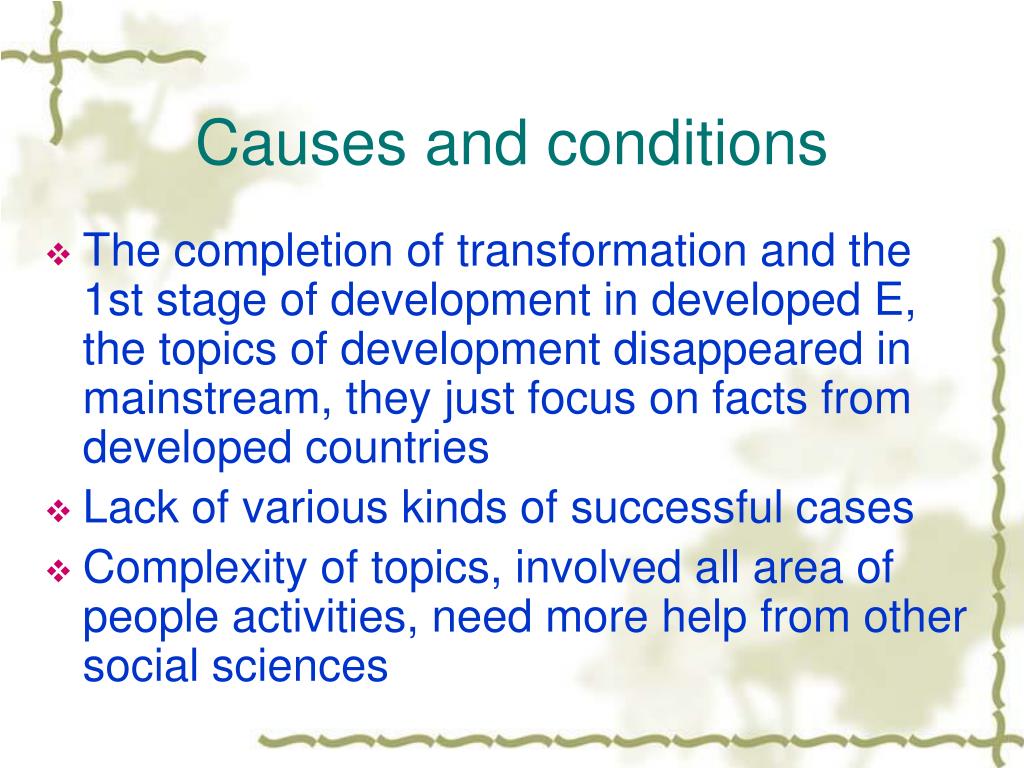 Causes and conditions

❖ The completion of transformation and the 1st stage of development in developed E, the topics of development disappeared in mainstream, they just focus on facts from developed countries
❖ Lack of various kinds of successful cases
❖ Complexity of topics, involved all area of people activities, need more help from other social sciences